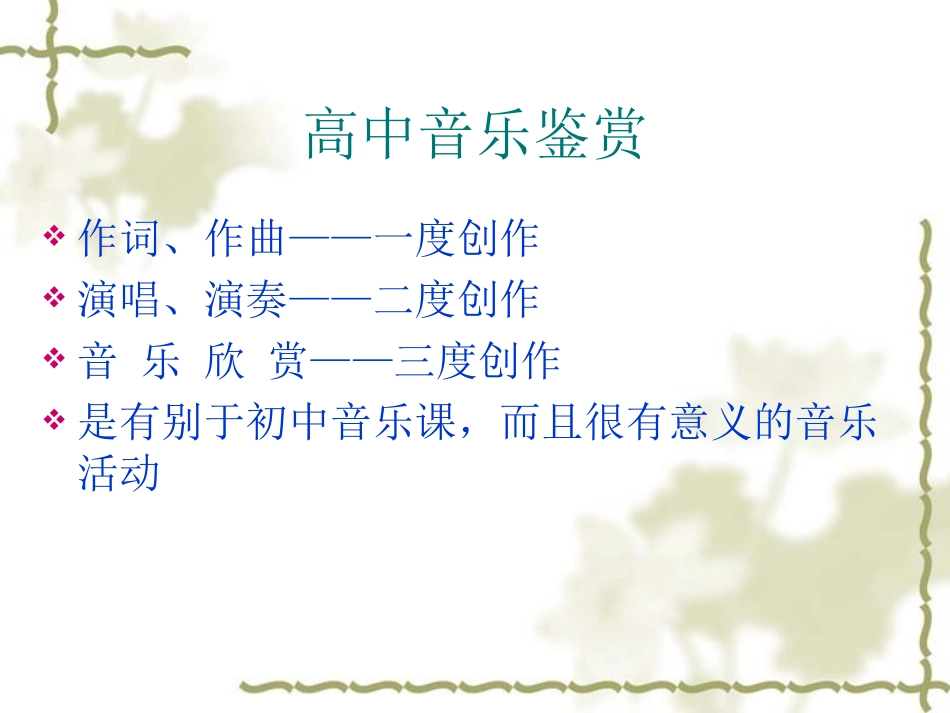 高中音乐鉴赏

❖ 作词、作曲——一度创作
❖ 演唱、演奏——二度创作
❖ 音 乐 欣 赏——三度创作
❖ 是有别于初中音乐课，而且很有意义的音乐活动